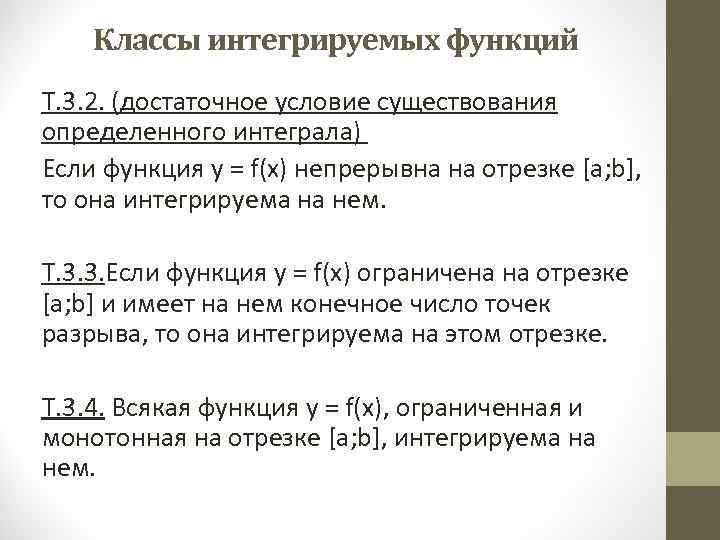 Классы интегрируемых функций

Т.3.2. (достаточное условие существования определенного интеграла)
Если функция $y = f(x)$ непрерывна на отрезке $[a;b]$, то она интегрируема на нем.

Т.3.3.Если функция $y = f(x)$ ограничена на отрезке $[a;b]$ и имеет на нем конечное число точек разрыва, то она интегрируема на этом отрезке.

Т.3.4. Всякая функция $y = f(x)$, ограниченная и монотонная на отрезке $[a;b]$, интегрируема на нем.